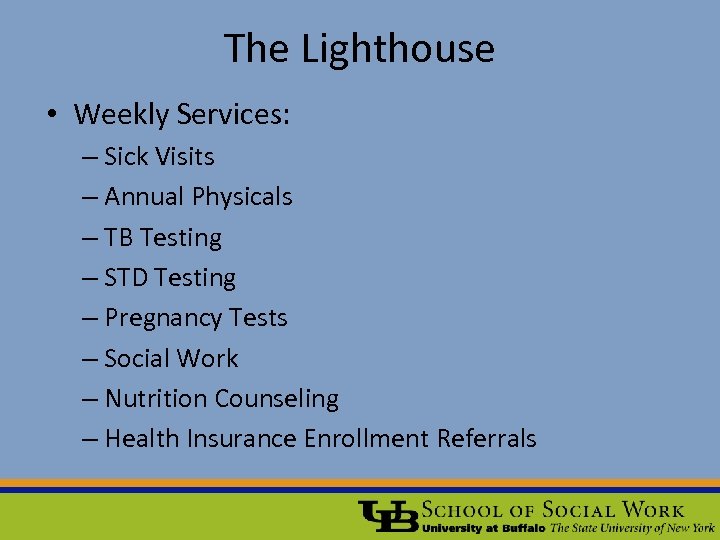 The Lighthouse

• Weekly Services:
– Sick Visits
– Annual Physicals
– TB Testing
– STD Testing
– Pregnancy Tests
– Social Work
– Nutrition Counseling
– Health Insurance Enrollment Referrals

UB SCHOOL OF SOCIAL WORK
University at Buffalo The State University of New York